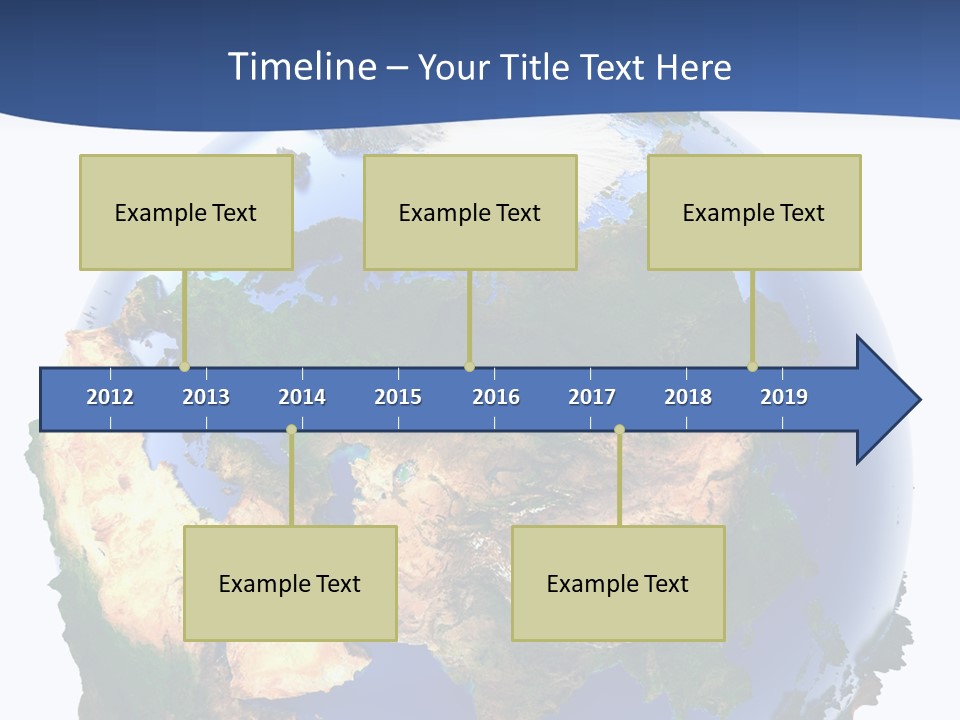 Timeline – Your Title Text Here

Example Text

Example Text

Example Text

2012 2013 2014 2015 2016 2017 2018 2019

Example Text

Example Text